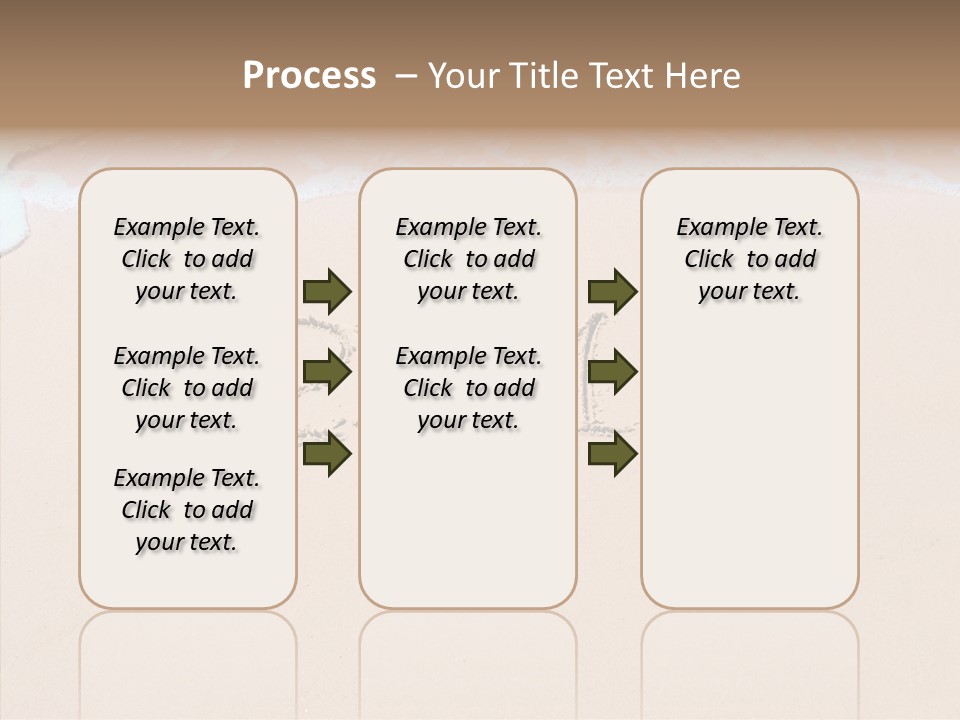 Process – Your Title Text Here

Example Text. Click to add your text.

Example Text. Click to add your text.

Example Text. Click to add your text.

Example Text. Click to add your text.

Example Text. Click to add your text.

Example Text. Click to add your text.